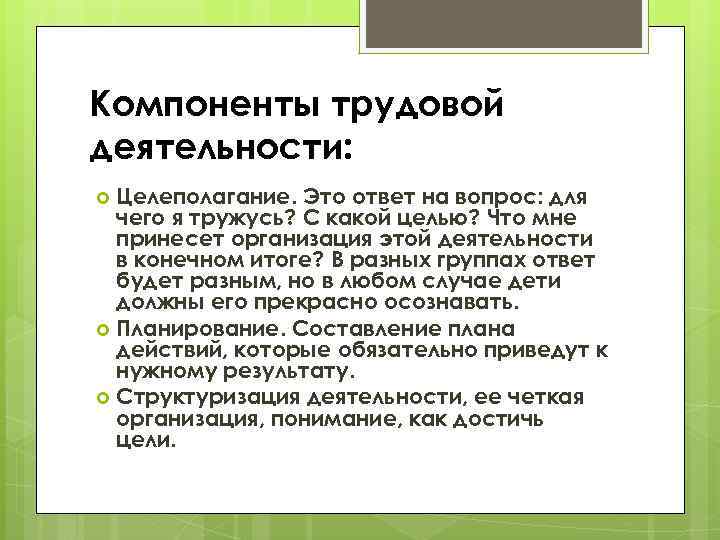 Компоненты трудовой деятельности:

Целеполагание. Это ответ на вопрос: для чего я тружусь? С какой целью? Что мне принесет организация этой деятельности в конечном итоге? В разных группах ответ будет разным, но в любом случае дети должны его прекрасно осознавать.

Планирование. Составление плана действий, которые обязательно приведут к нужному результату.

Структуризация деятельности, ее четкая организация, понимание, как достичь цели.